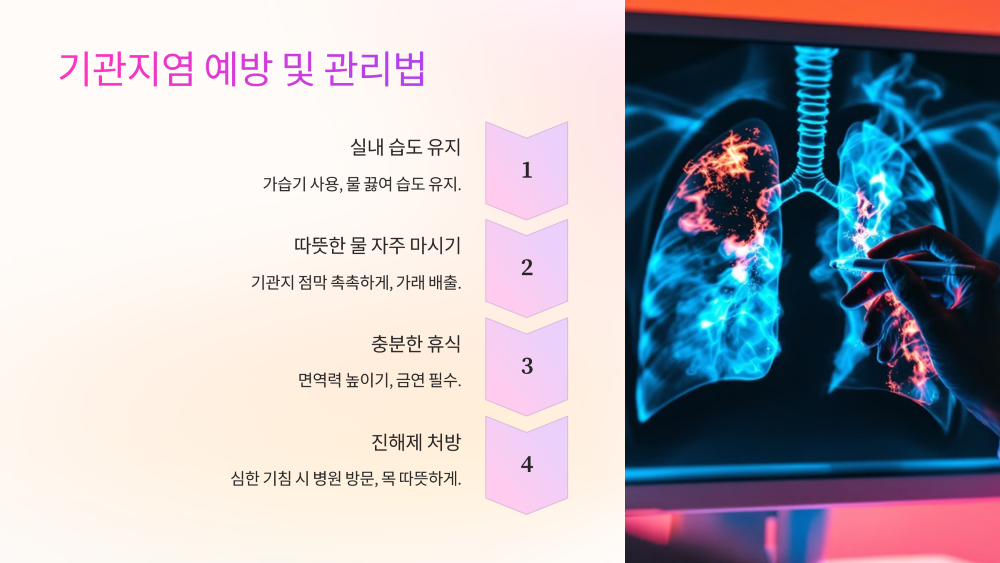 기관지염 예방 및 관리법

실내 습도 유지

가습기 사용, 물 끓여 습도 유지.

1

따뜻한 물 자주 마시기

기관지 점막 촉촉하게, 가래 배출.

2

충분한 휴식

면역력 높이기, 금연 필수.

3

진해제 처방

심한 기침 시 병원 방문, 목 따뜻하게.

4